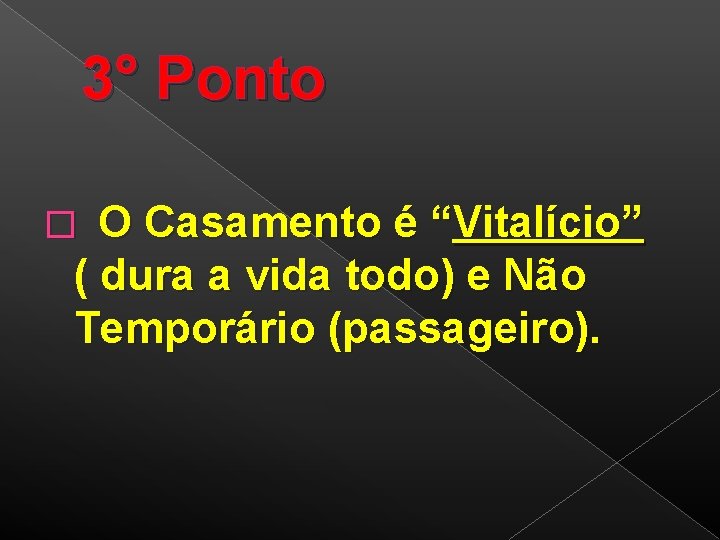 3° Ponto

O Casamento é “Vitalício” ( dura a vida todo) e Não Temporário (passageiro).